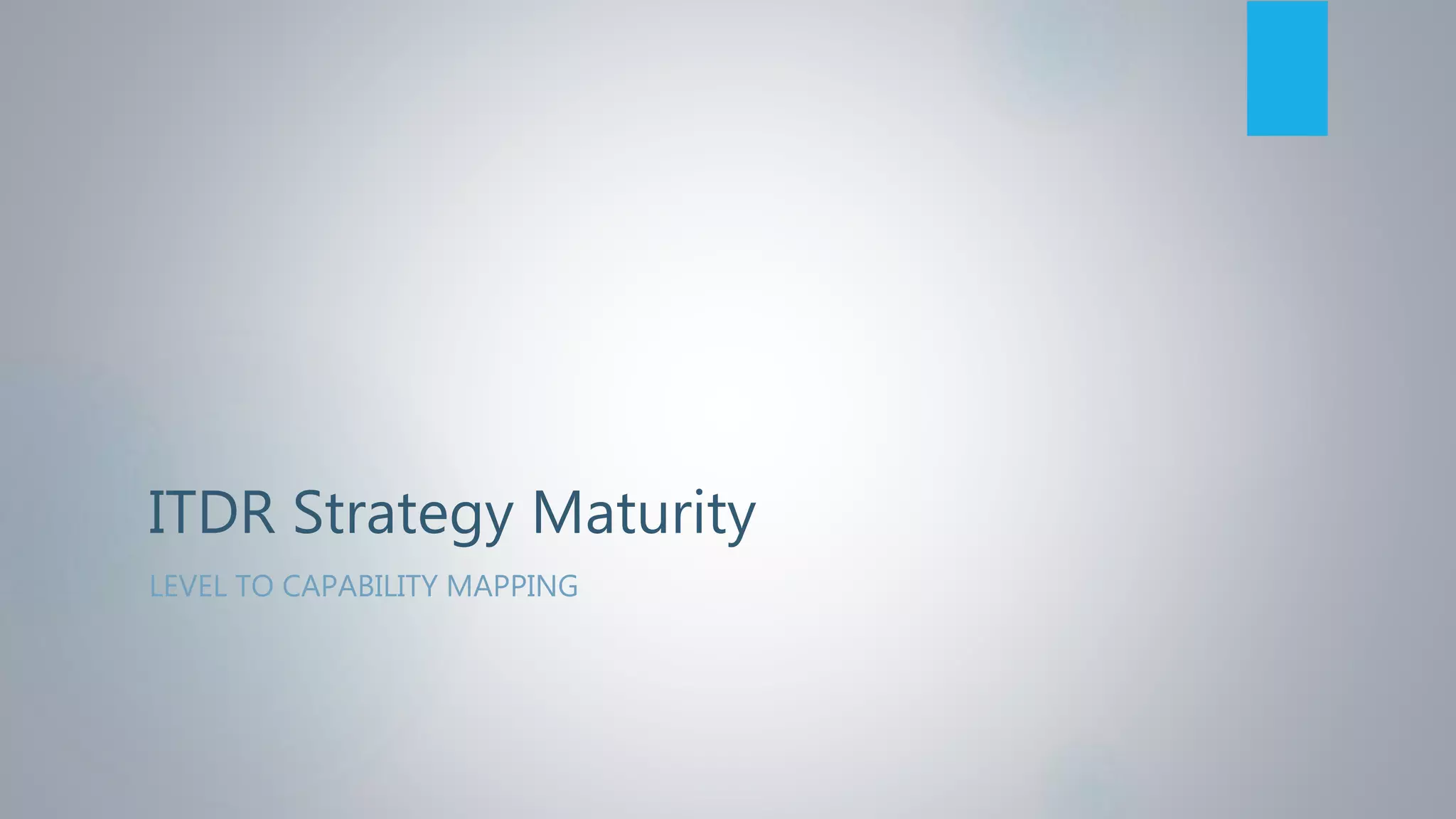 ITDR Strategy Maturity

LEVEL TO CAPABILITY MAPPING